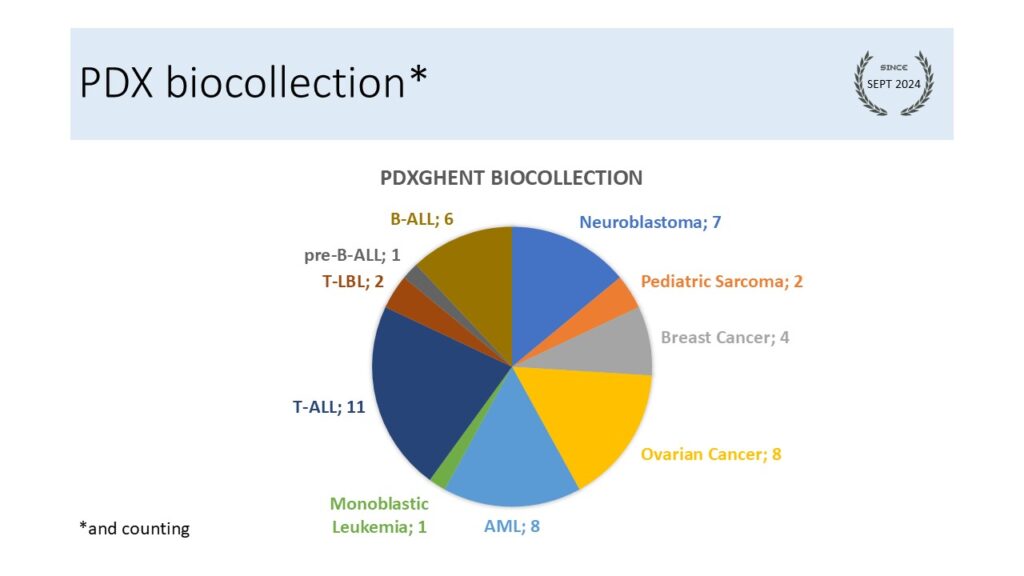 PDX biocollection*

SINCE
SEPT 2024

PDXGHENT BIOCOLLECTION

Neuroblastoma; 7
Pediatric Sarcoma; 2
Breast Cancer; 4
Ovarian Cancer; 8
AML; 8
Monoblastic Leukemia; 1
T-ALL; 11
T-LBL; 2
pre-B-ALL; 1
B-ALL; 6

*and counting